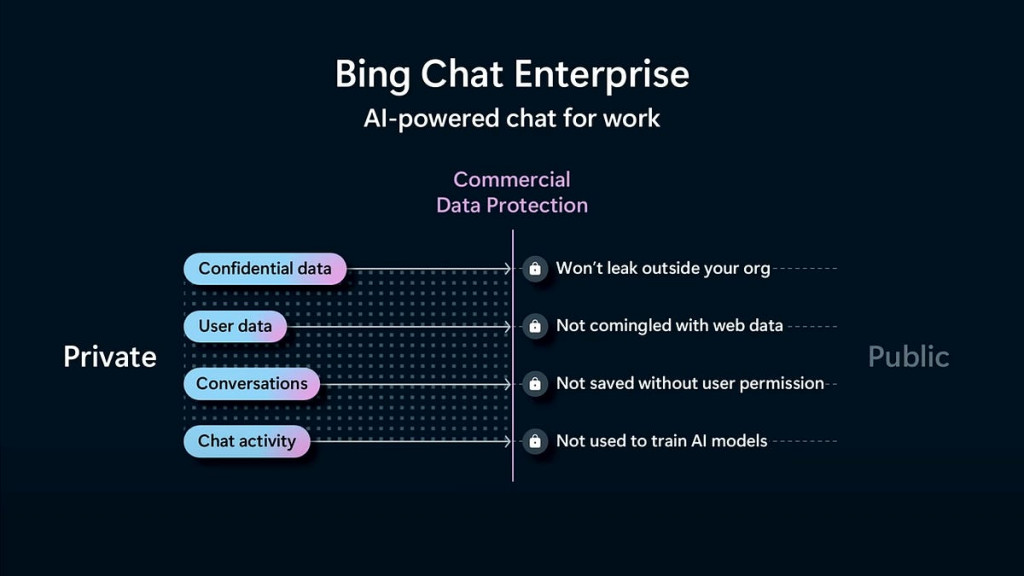 Bing Chat Enterprise
AI-powered chat for work

Commercial
Data Protection

Private

Confidential data
User data
Conversations
Chat activity

Won't leak outside your org
Not comingled with web data
Not saved without user permission
Not used to train AI models

Public